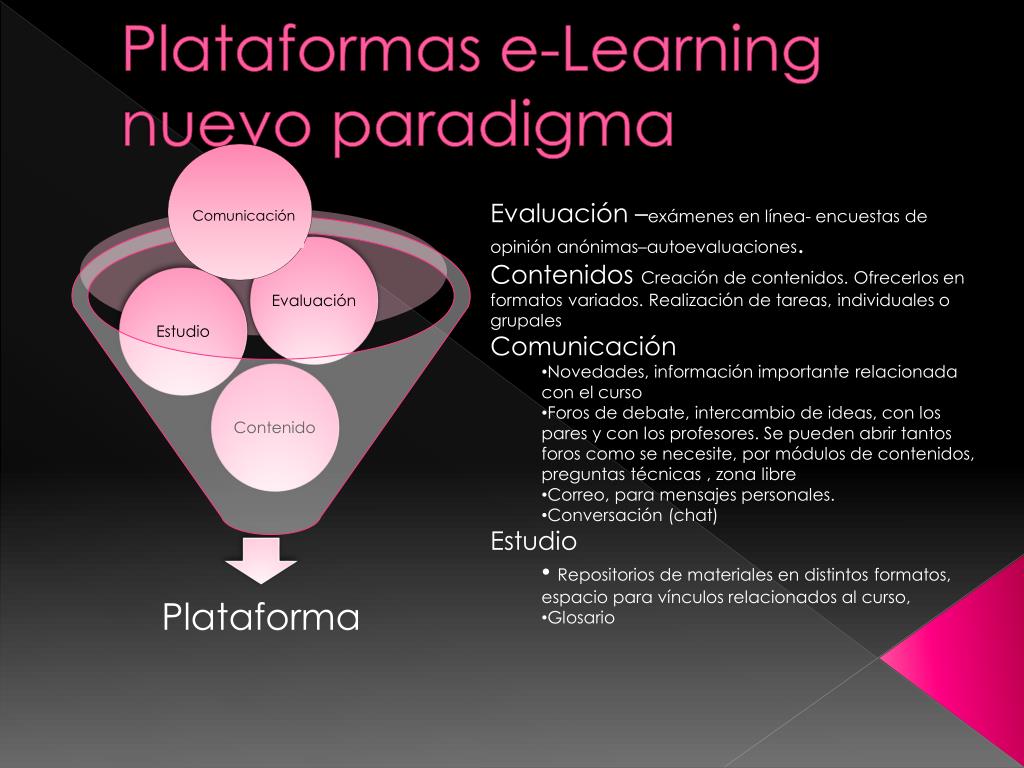 Plataformas e-Learning nuevo paradigma

Comunicación

Evaluación

Estudio

Contenido

Plataforma

Evaluación –exámenes en línea- encuestas de opinión anónimas–autoevaluaciones.

Contenidos Creación de contenidos. Ofrecerlos en formatos variados. Realización de tareas, individuales o grupales

Comunicación

•Novedades, información importante relacionada con el curso
•Foros de debate, intercambio de ideas, con los pares y con los profesores. Se pueden abrir tantos foros como se necesite, por módulos de contenidos, preguntas técnicas , zona libre
•Correo, para mensajes personales.
•Conversación (chat)

Estudio

• Repositorios de materiales en distintos formatos, espacio para vínculos relacionados al curso,
•Glosario